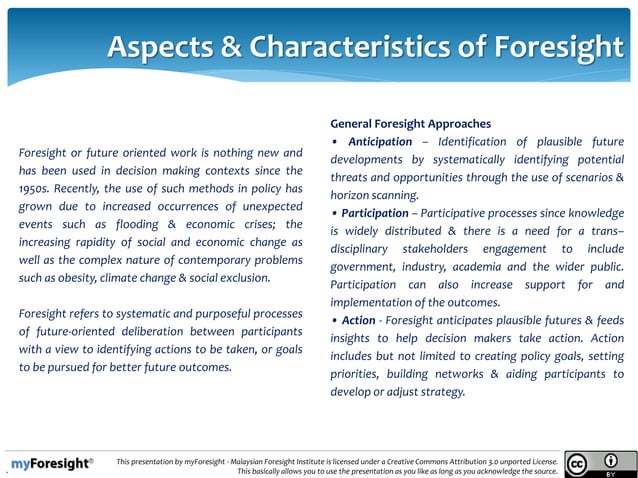 Aspects & Characteristics of Foresight

Foresight or future oriented work is nothing new and has been used in decision making contexts since the 1950s. Recently, the use of such methods in policy has grown due to increased occurrences of unexpected events such as flooding & economic crises; the increasing rapidity of social and economic change as well as the complex nature of contemporary problems such as obesity, climate change & social exclusion.

Foresight refers to systematic and purposeful processes of future-oriented deliberation between participants with a view to identifying actions to be taken, or goals to be pursued for better future outcomes.

General Foresight Approaches
• Anticipation – Identification of plausible future developments by systematically identifying potential threats and opportunities through the use of scenarios & horizon scanning.
• Participation – Participative processes since knowledge is widely distributed & there is a need for a trans–disciplinary stakeholders engagement to include government, industry, academia and the wider public. Participation can also increase support for and implementation of the outcomes.
• Action - Foresight anticipates plausible futures & feeds insights to help decision makers take action. Action includes but not limited to creating policy goals, setting priorities, building networks & aiding participants to develop or adjust strategy.

myForesight©

This presentation by myForesight - Malaysian Foresight Institute is licensed under a Creative Commons Attribution 3.0 unported License. This basically allows you to use the presentation as you like as long as you acknowledge the source.

cc BY